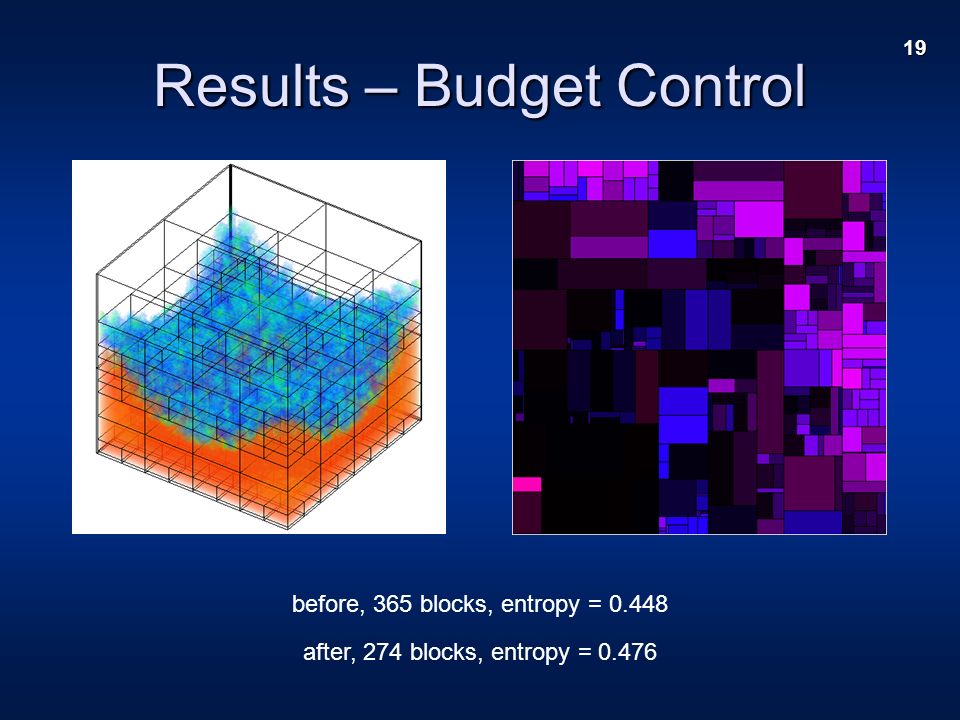 19

Results – Budget Control

before, 365 blocks, entropy = 0.448

after, 274 blocks, entropy = 0.476